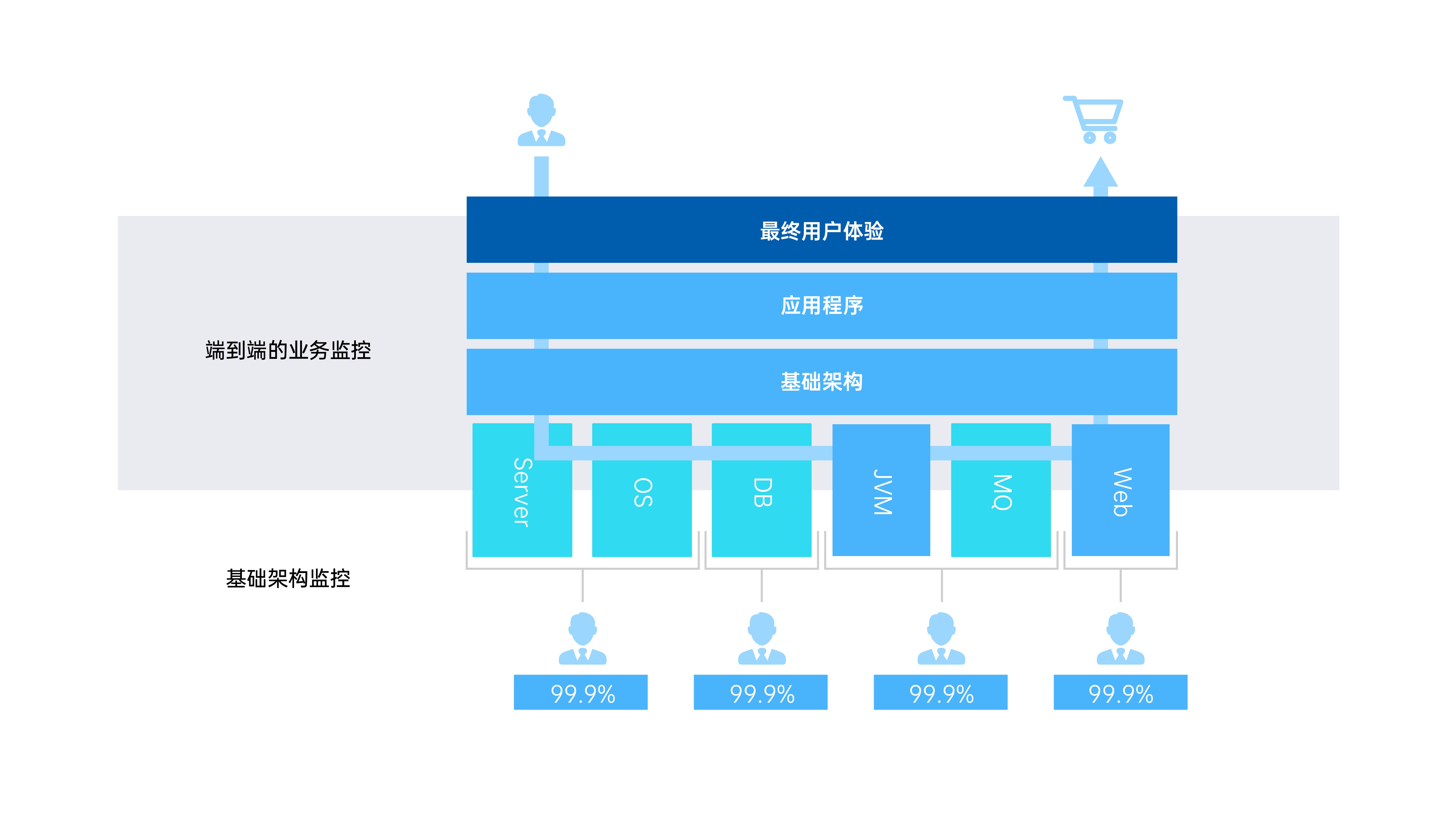 最终用户体验

应用程序

端到端的业务监控

基础架构

Server

OS

DB

JVM

MQ

Web

基础架构监控

99.9%

99.9%

99.9%

99.9%